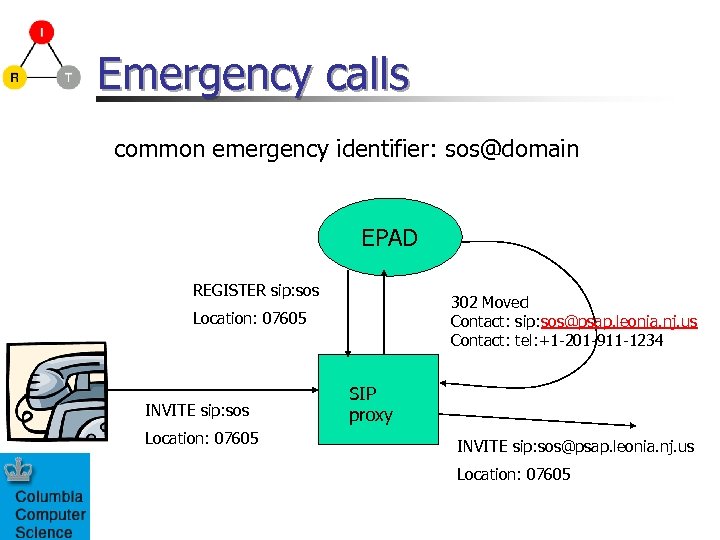 I
R
T
Emergency calls

common emergency identifier: sos@domain

EPAD

REGISTER sip:sos
Location: 07605

302 Moved
Contact: sip:sos@psap.leonia.nj.us
Contact: tel:+1-201-911-1234

SIP proxy

INVITE sip:sos
Location: 07605

INVITE sip:sos@psap.leonia.nj.us
Location: 07605

Columbia Computer Science